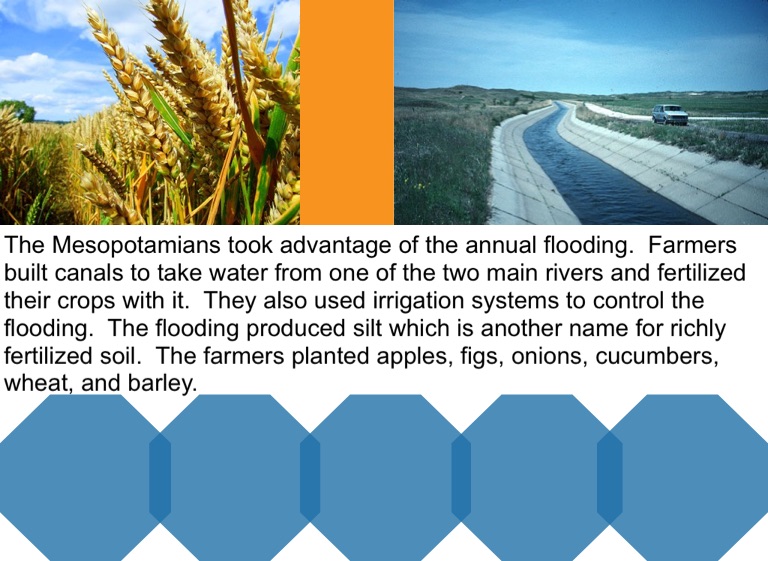 The Mesopotamians took advantage of the annual flooding.  Farmers built canals to take water from one of the two main rivers and fertilized their crops with it.  They also used irrigation systems to control the flooding.  The flooding produced silt which is another name for richly fertilized soil.  The farmers planted apples, figs, onions, cucumbers, wheat, and barley.